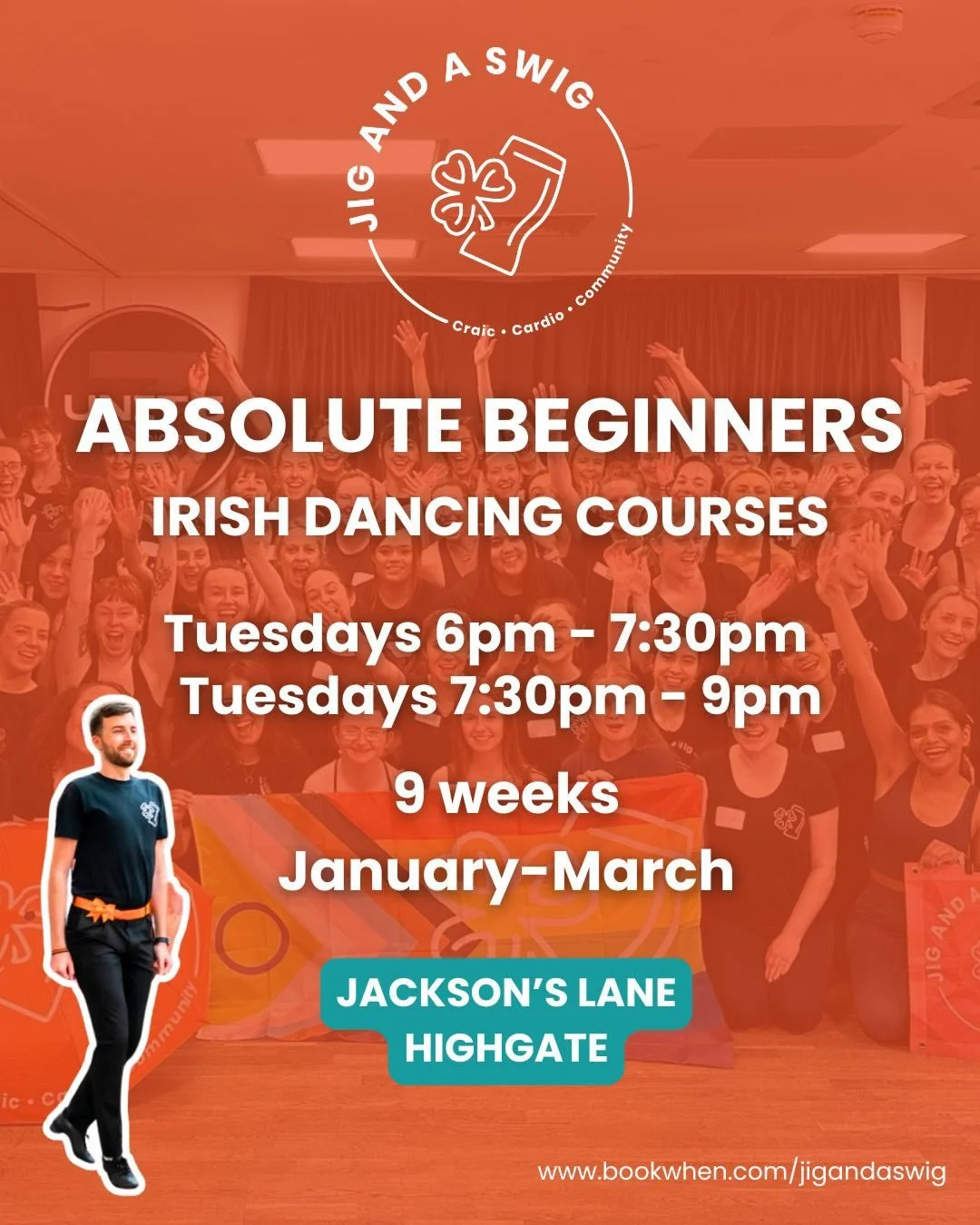 JIG AND A SWIG

Craic • Cardio • Community

ABSOLUTE BEGINNERS

IRISH DANCING COURSES

Tuesdays 6pm - 7:30pm
Tuesdays 7:30pm - 9pm

9 weeks
January-March

JACKSON'S LANE
HIGHGATE

www.bookwhen.com/jigandaswig